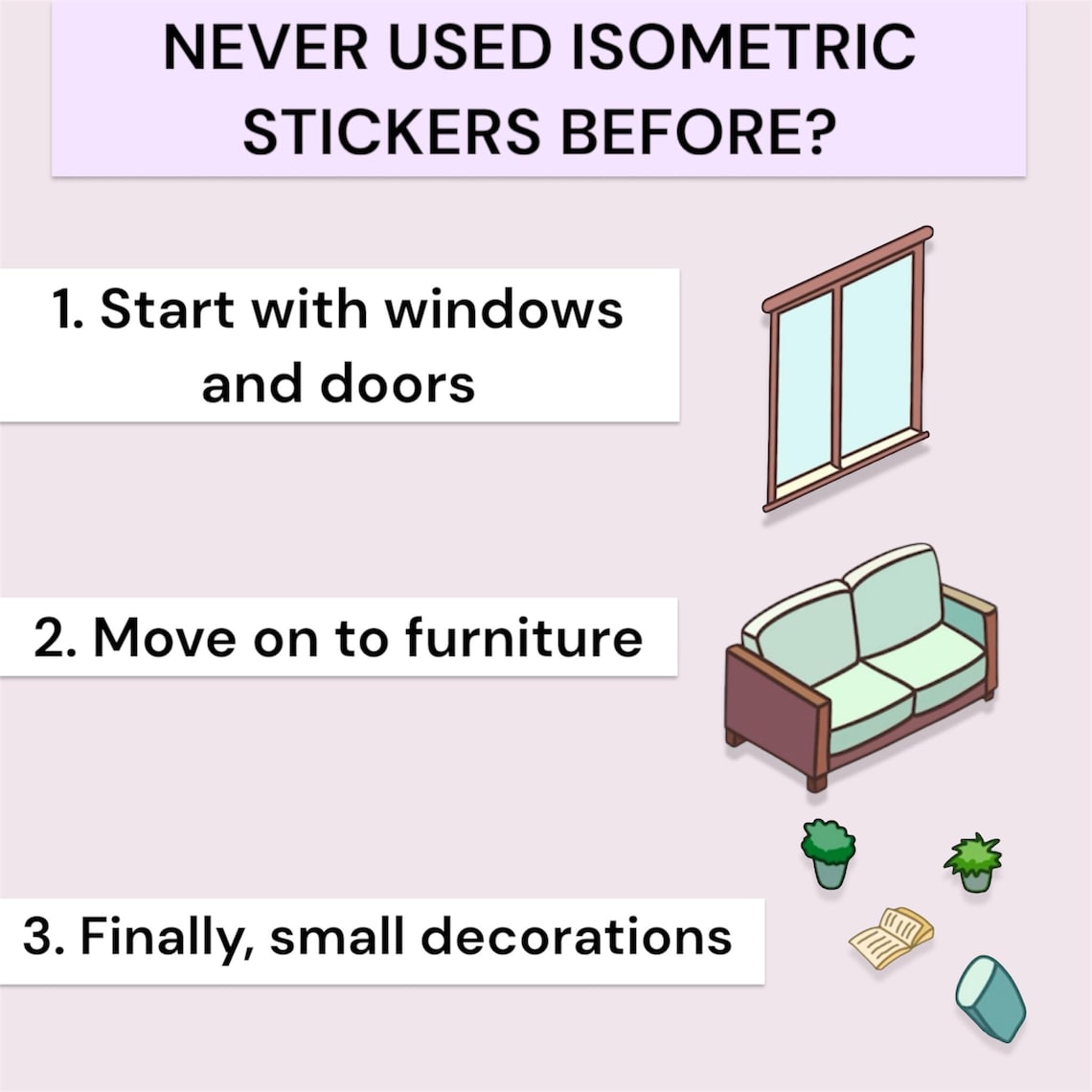 NEVER USED ISOMETRIC STICKERS BEFORE?

1. Start with windows and doors

2. Move on to furniture

3. Finally, small decorations